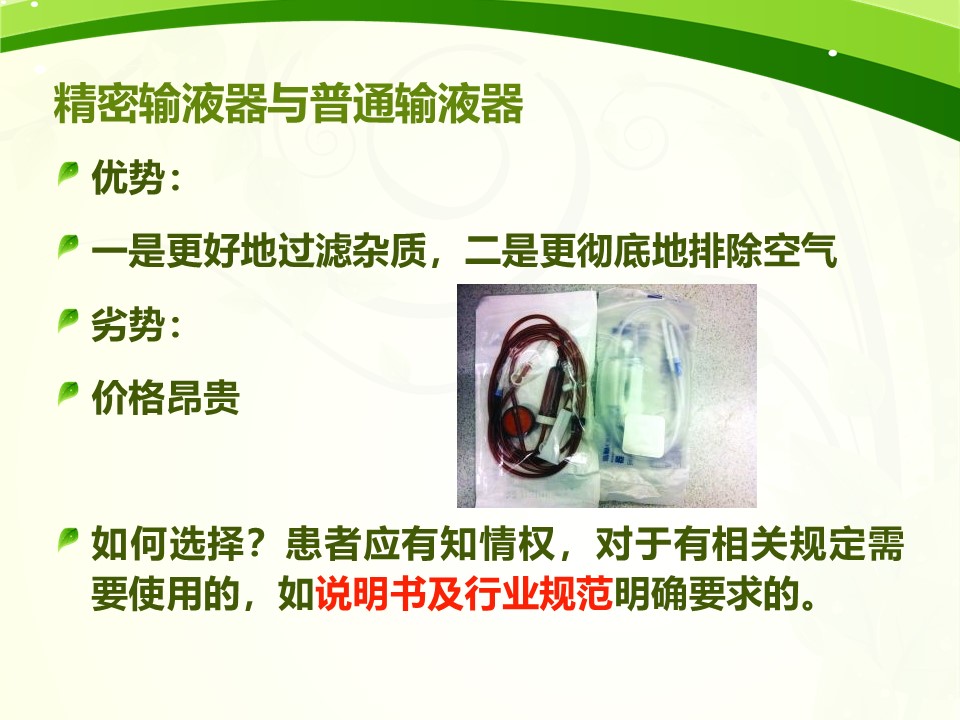 精密输液器与普通输液器

优势：

一是更好地过滤杂质，二是更彻底地排除空气

劣势：

价格昂贵

如何选择？患者应有知情权，对于有相关规定需要使用的，如说明书及行业规范明确要求的。